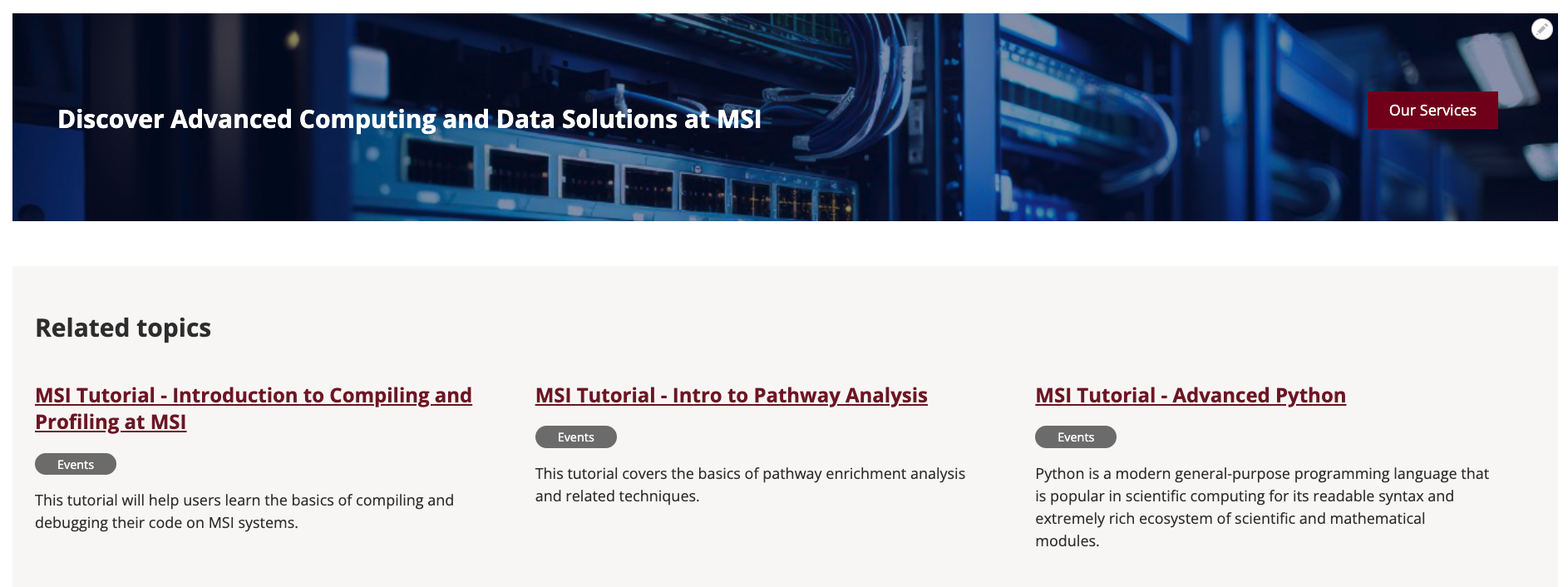 Discover Advanced Computing and Data Solutions at MSI

Our Services

Related topics

MSI Tutorial - Introduction to Compiling and Profiling at MSI

Events

This tutorial will help users learn the basics of compiling and debugging their code on MSI systems.

MSI Tutorial - Intro to Pathway Analysis

Events

This tutorial covers the basics of pathway enrichment analysis and related techniques.

MSI Tutorial - Advanced Python

Events

Python is a modern general-purpose programming language that is popular in scientific computing for its readable syntax and extremely rich ecosystem of scientific and mathematical modules.